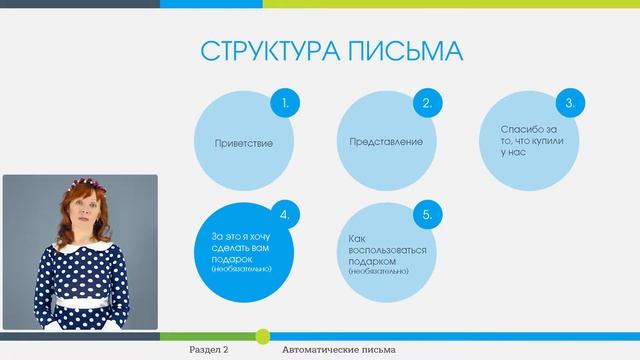 СТРУКТУРА ПИСЬМА

1.
Приветствие

2.
Представление

3.
Спасибо за то, что купили у нас

4.
За это я хочу сделать вам подарок
(необязательно)

5.
Как воспользоваться подарком
(необязательно)

Раздел 2
Автоматические письма